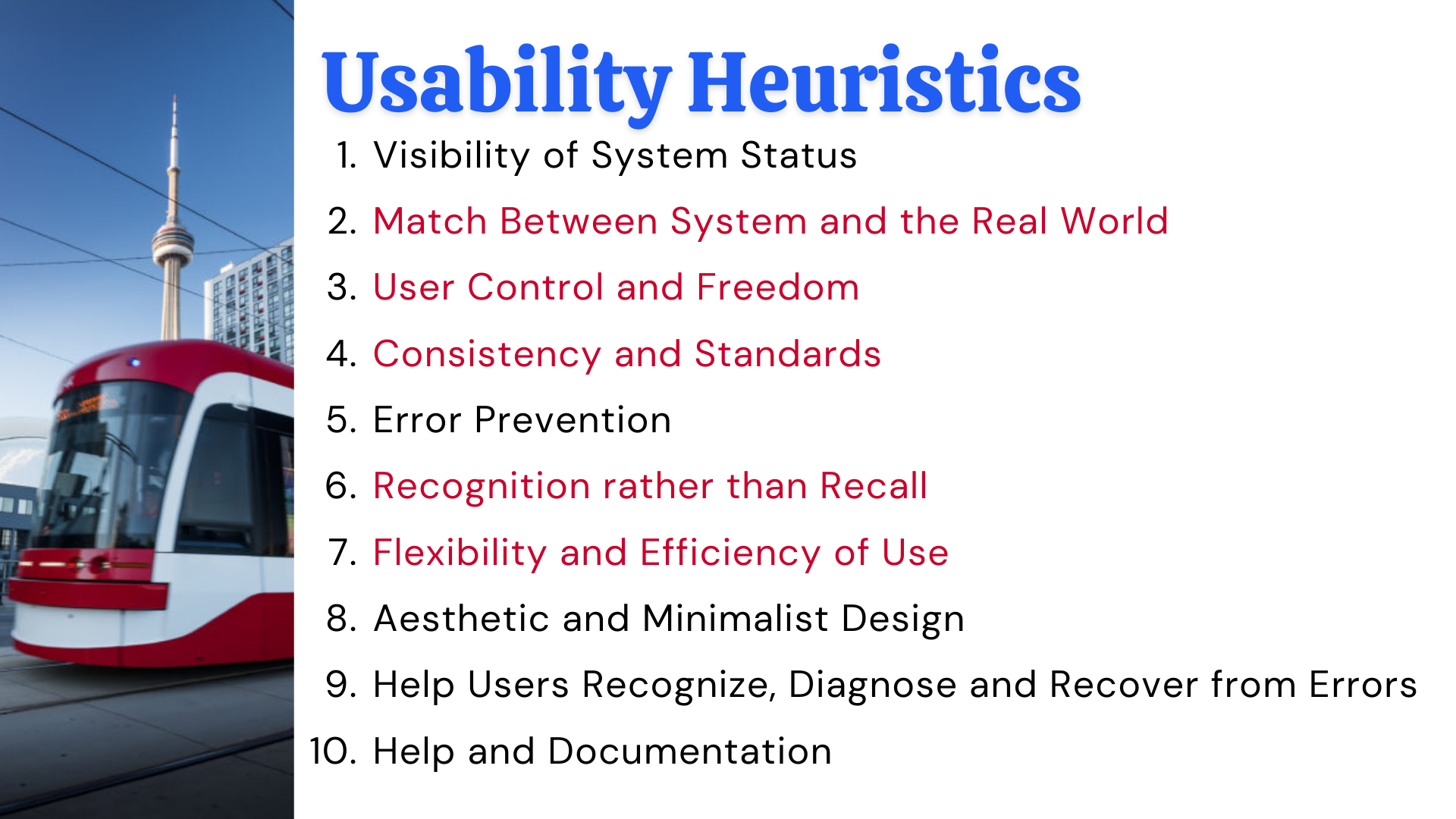 Usability Heuristics

1. Visibility of System Status
2. Match Between System and the Real World
3. User Control and Freedom
4. Consistency and Standards
5. Error Prevention
6. Recognition rather than Recall
7. Flexibility and Efficiency of Use
8. Aesthetic and Minimalist Design
9. Help Users Recognize, Diagnose and Recover from Errors
10. Help and Documentation